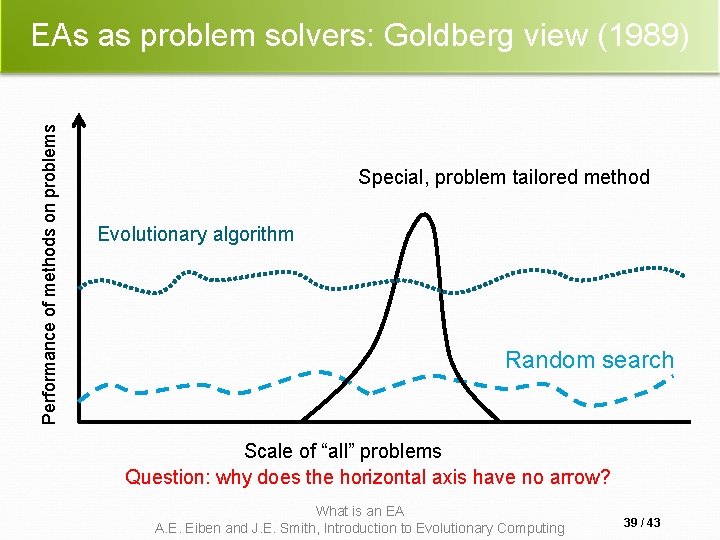 EAs as problem solvers: Goldberg view (1989)

Performance of methods on problems

Special, problem tailored method

Evolutionary algorithm

Random search

Scale of “all” problems

Question: why does the horizontal axis have no arrow?

What is an EA
A.E. Eiben and J.E. Smith, Introduction to Evolutionary Computing

39 / 43